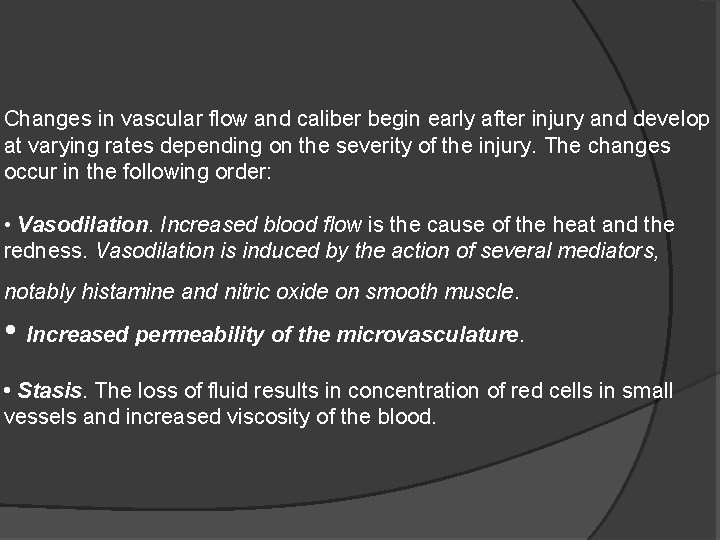 Changes in vascular flow and caliber begin early after injury and develop at varying rates depending on the severity of the injury. The changes occur in the following order:

• Vasodilation. Increased blood flow is the cause of the heat and the redness. Vasodilation is induced by the action of several mediators,

notably histamine and nitric oxide on smooth muscle.

• Increased permeability of the microvasculature.

• Stasis. The loss of fluid results in concentration of red cells in small vessels and increased viscosity of the blood.